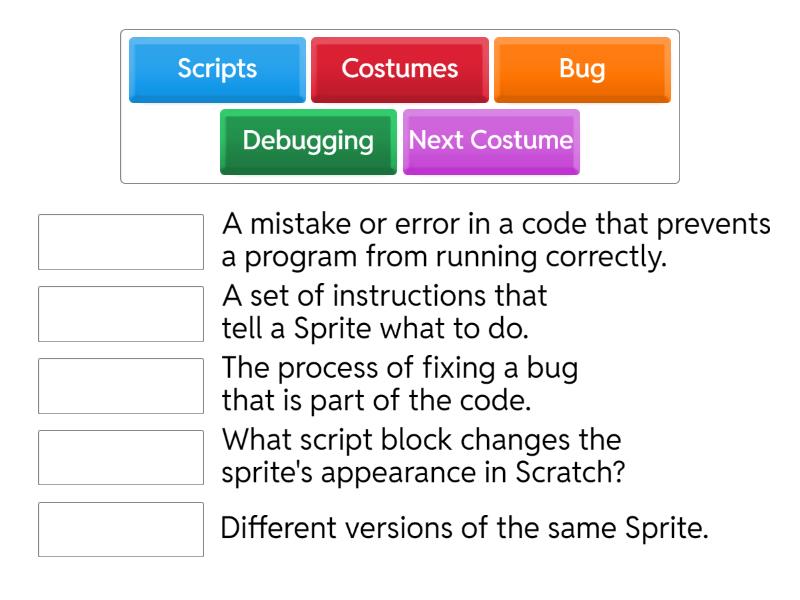 Scripts
Costumes
Bug
Debugging
Next Costume

A mistake or error in a code that prevents a program from running correctly.

A set of instructions that tell a Sprite what to do.

The process of fixing a bug that is part of the code.

What script block changes the sprite's appearance in Scratch?

Different versions of the same Sprite.